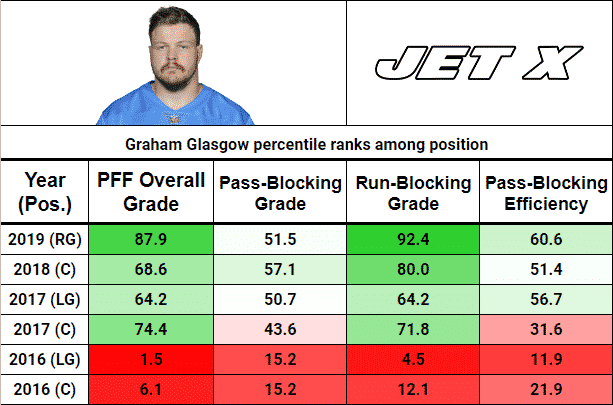 JET X

Graham Glasgow percentile ranks among position

| Year (Pos.) | PFF Overall Grade | Pass-Blocking Grade | Run-Blocking Grade | Pass-Blocking Efficiency |
|---|---|---|---|---|
| 2019 (RG) | 87.9 | 51.5 | 92.4 | 60.6 |
| 2018 (C) | 68.6 | 57.1 | 80.0 | 51.4 |
| 2017 (LG) | 64.2 | 50.7 | 64.2 | 56.7 |
| 2017 (C) | 74.4 | 43.6 | 71.8 | 31.6 |
| 2016 (LG) | 1.5 | 15.2 | 4.5 | 11.9 |
| 2016 (C) | 6.1 | 15.2 | 12.1 | 21.9 |